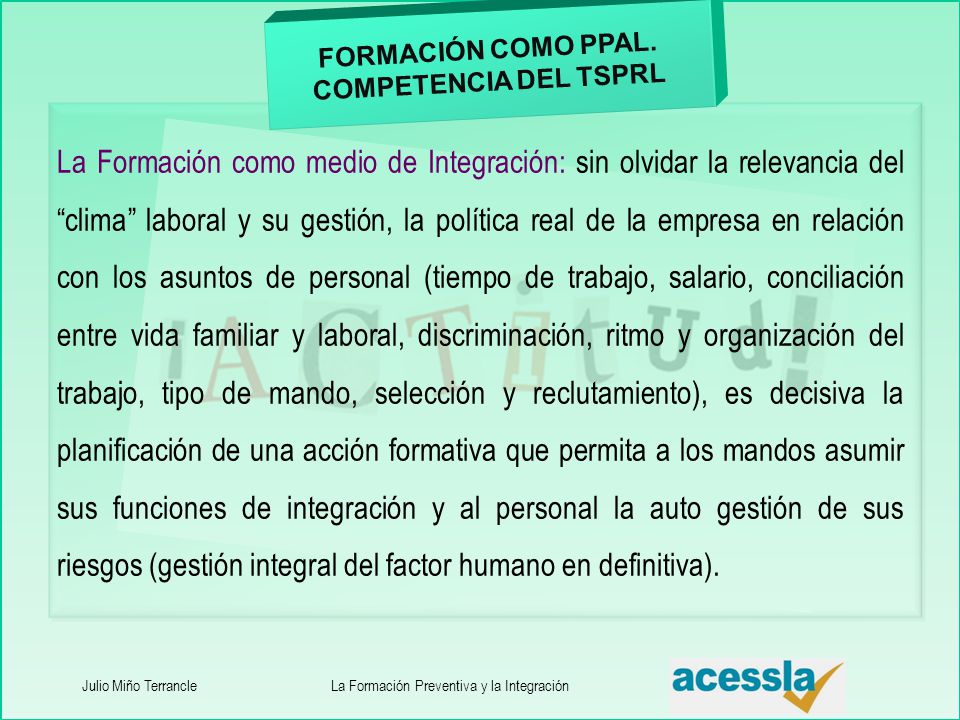 FORMACIÓN COMO PPAL. COMPETENCIA DEL TSPRL

La Formación como medio de Integración: sin olvidar la relevancia del “clima” laboral y su gestión, la política real de la empresa en relación con los asuntos de personal (tiempo de trabajo, salario, conciliación entre vida familiar y laboral, discriminación, ritmo y organización del trabajo, tipo de mando, selección y reclutamiento), es decisiva la planificación de una acción formativa que permita a los mandos asumir sus funciones de integración y al personal la auto gestión de sus riesgos (gestión integral del factor humano en definitiva).

¡ACTitud!

Julio Miño Terrancle

La Formación Preventiva y la Integración

acessla